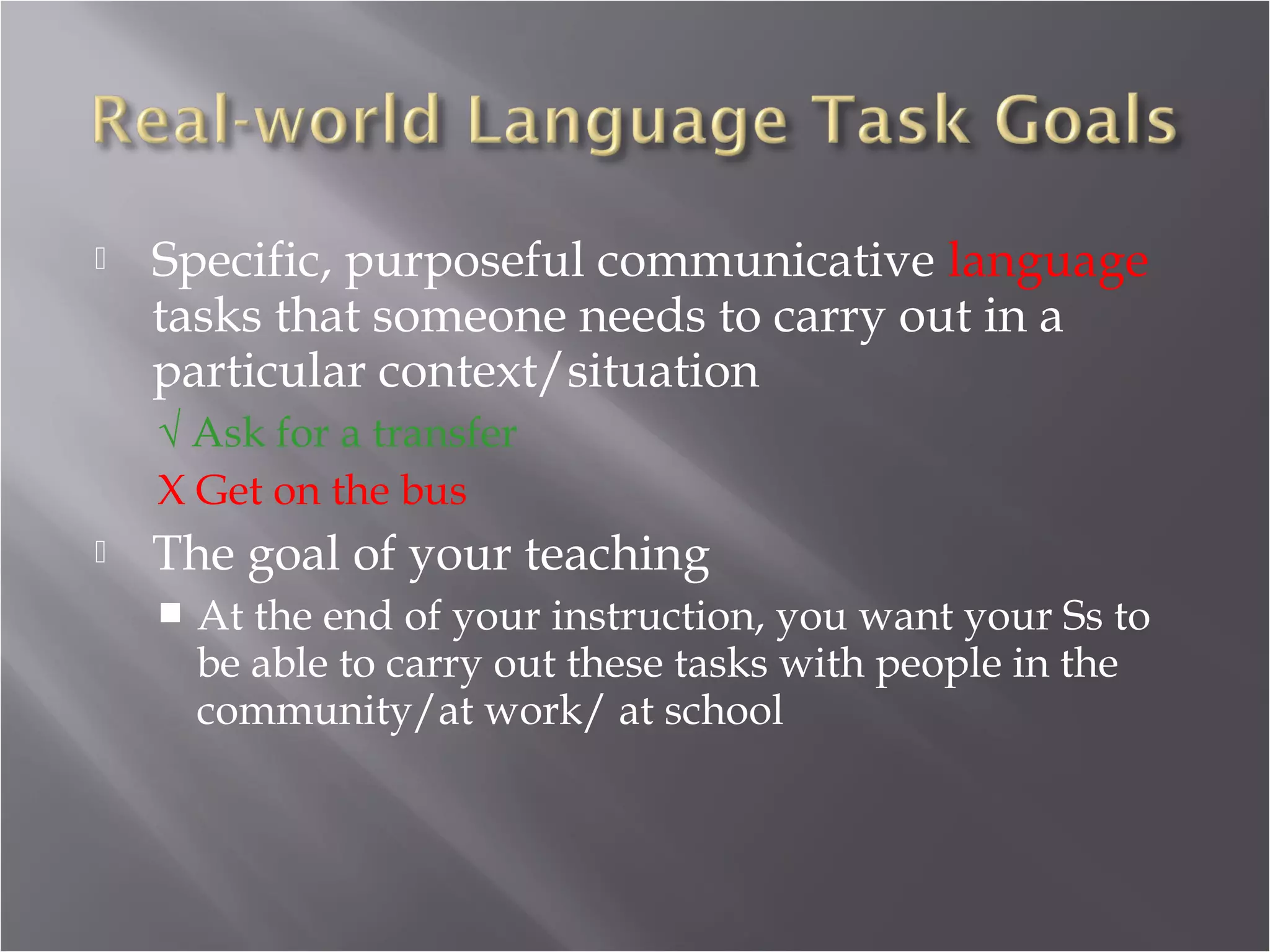 Real-world Language Task Goals

Specific, purposeful communicative language tasks that someone needs to carry out in a particular context/situation

√ Ask for a transfer

X Get on the bus

The goal of your teaching

■ At the end of your instruction, you want your Ss to be able to carry out these tasks with people in the community/at work/ at school